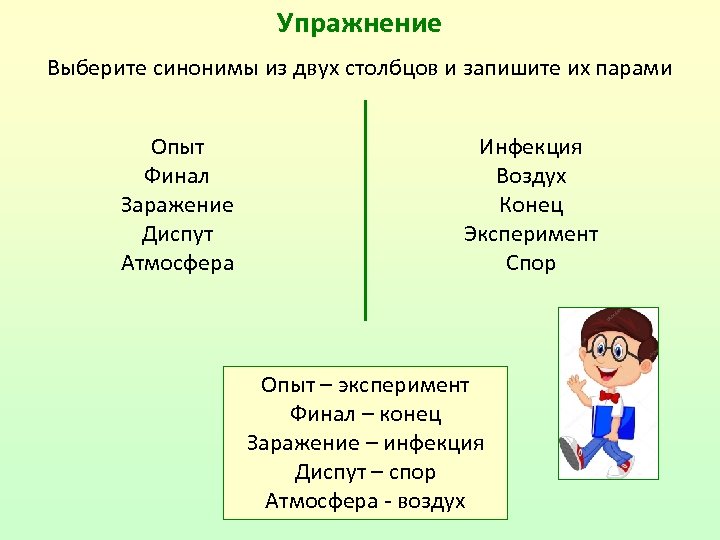 Упражнение

Выберите синонимы из двух столбцов и запишите их парами

Опыт
Финал
Заражение
Диспут
Атмосфера

Инфекция
Воздух
Конец
Эксперимент
Спор

Опыт – эксперимент
Финал – конец
Заражение – инфекция
Диспут – спор
Атмосфера - воздух